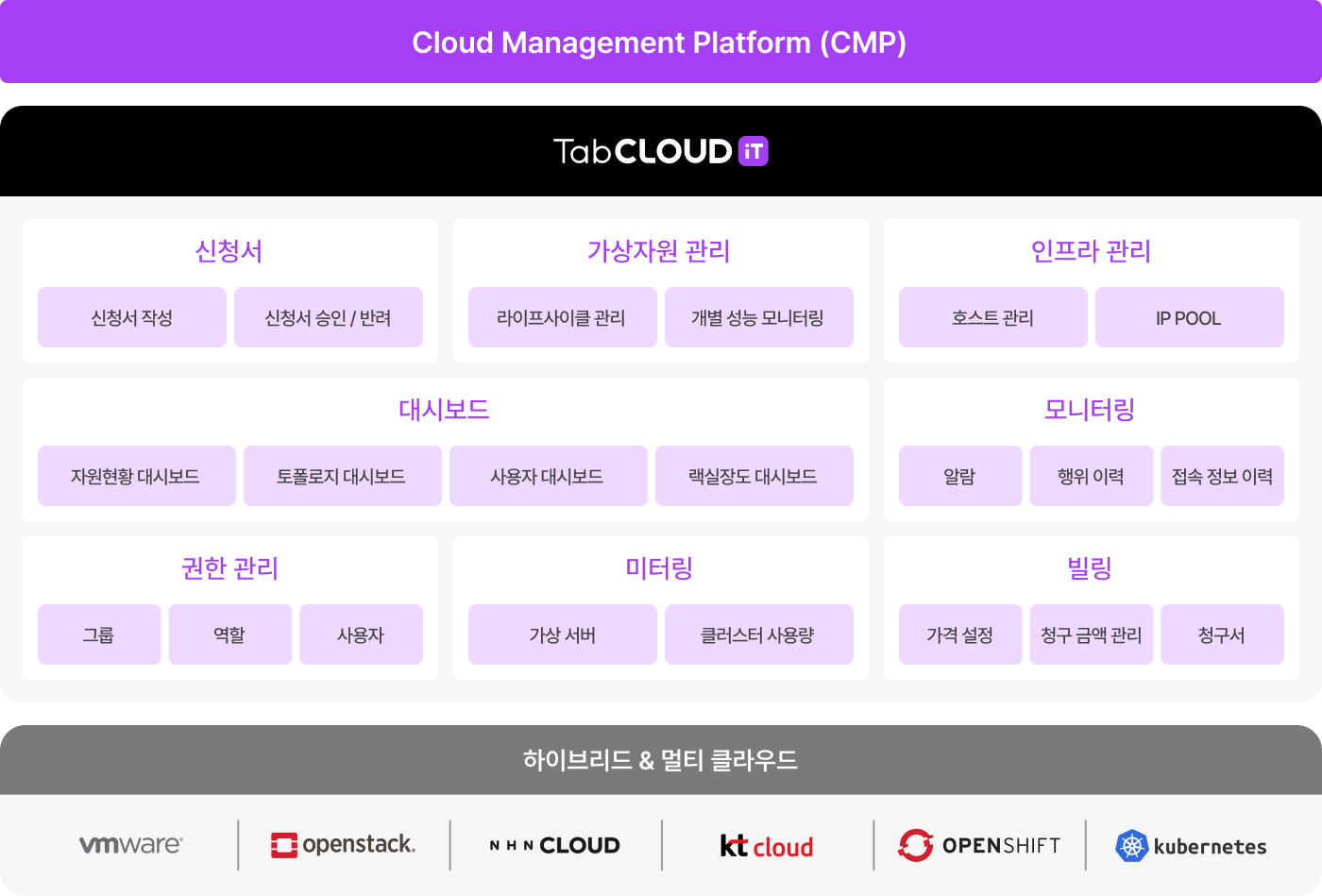 Cloud Management Platform (CMP)

TabCLOUD iT

신청서

신청서 작성

신청서 승인 / 반려

가상자원 관리

라이프사이클 관리

개별 성능 모니터링

인프라 관리

호스트 관리

IP POOL

대시보드

자원현황 대시보드

토폴로지 대시보드

사용자 대시보드

랙실장도 대시보드

모니터링

알람

행위 이력

접속 정보 이력

권한 관리

그룹

역할

사용자

미터링

가상 서버

클러스터 사용량

빌링

가격 설정

청구 금액 관리

청구서

하이브리드 & 멀티 클라우드

vmware

openstack.

NHN CLOUD

kt cloud

OPENSHIFT

kubernetes